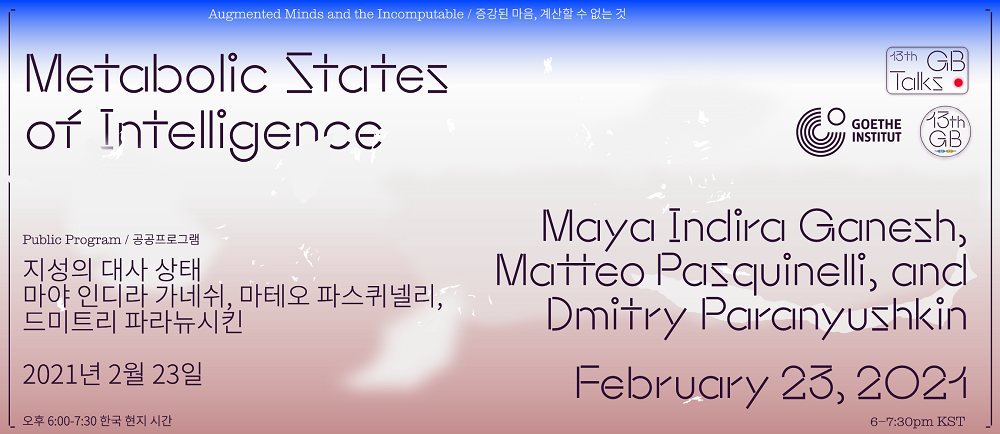 Augmented Minds and the Incomputable / 증강된 마음, 계산할 수 없는 것

Metabolic States of Intelligence

13th GB Talks

GOETHE INSTITUT

13th GB

Public Program / 공공프로그램

지성의 대사 상태
마야 인디라 가네쉬, 마테오 파스퀴넬리, 드미트리 파라뉴시킨

2021년 2월 23일

오후 6:00-7:30 한국 현지 시간

Maya Indira Ganesh, Matteo Pasquinelli, and Dmitry Paranyushkin

February 23, 2021

6–7:30pm KST